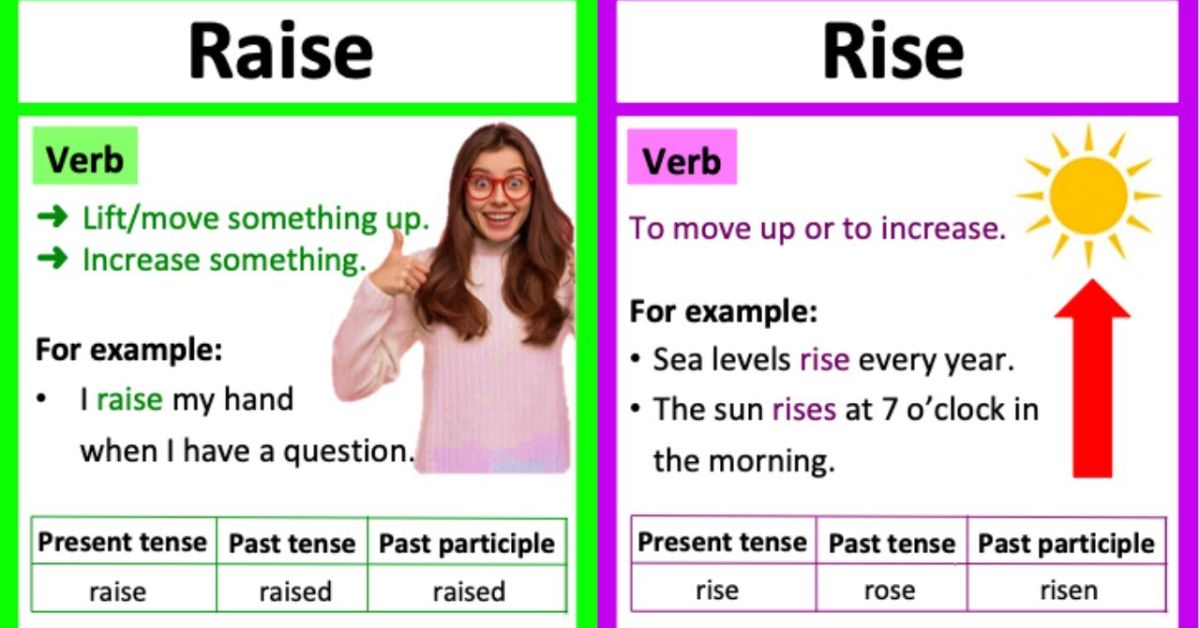 Raise

Verb

➜ Lift/move something up.
➜ Increase something.

For example:
• I raise my hand when I have a question.

| Present tense | Past tense | Past participle |
|---|---|---|
| raise | raised | raised |

Rise

Verb

To move up or to increase.

For example:
• Sea levels rise every year.
• The sun rises at 7 o'clock in the morning.

| Present tense | Past tense | Past participle |
|---|---|---|
| rise | rose | risen |